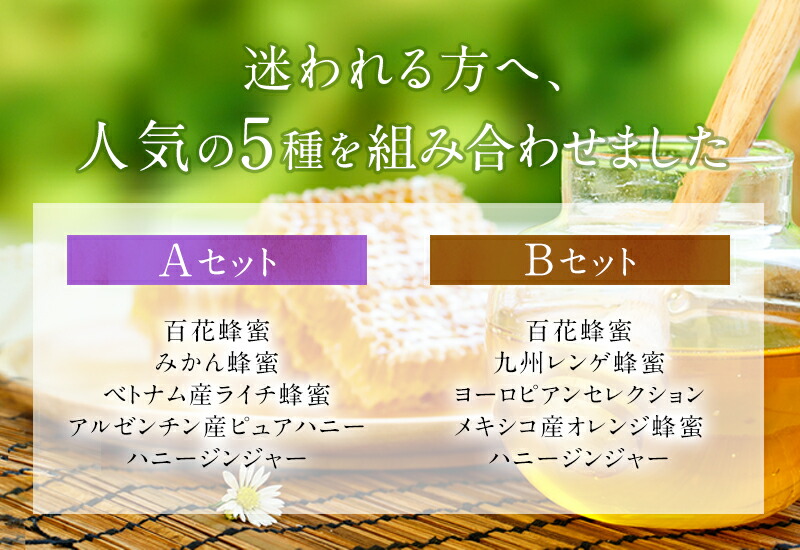 迷われる方へ、
人気の5種を組み合わせました

Aセット

百花蜂蜜
みかん蜂蜜
ベトナム産ライチ蜂蜜
アルゼンチン産ピュアハニー
ハニージンジャー

Bセット

百花蜂蜜
九州レンゲ蜂蜜
ヨーロピアンセレクション
メキシコ産オレンジ蜂蜜
ハニージンジャー